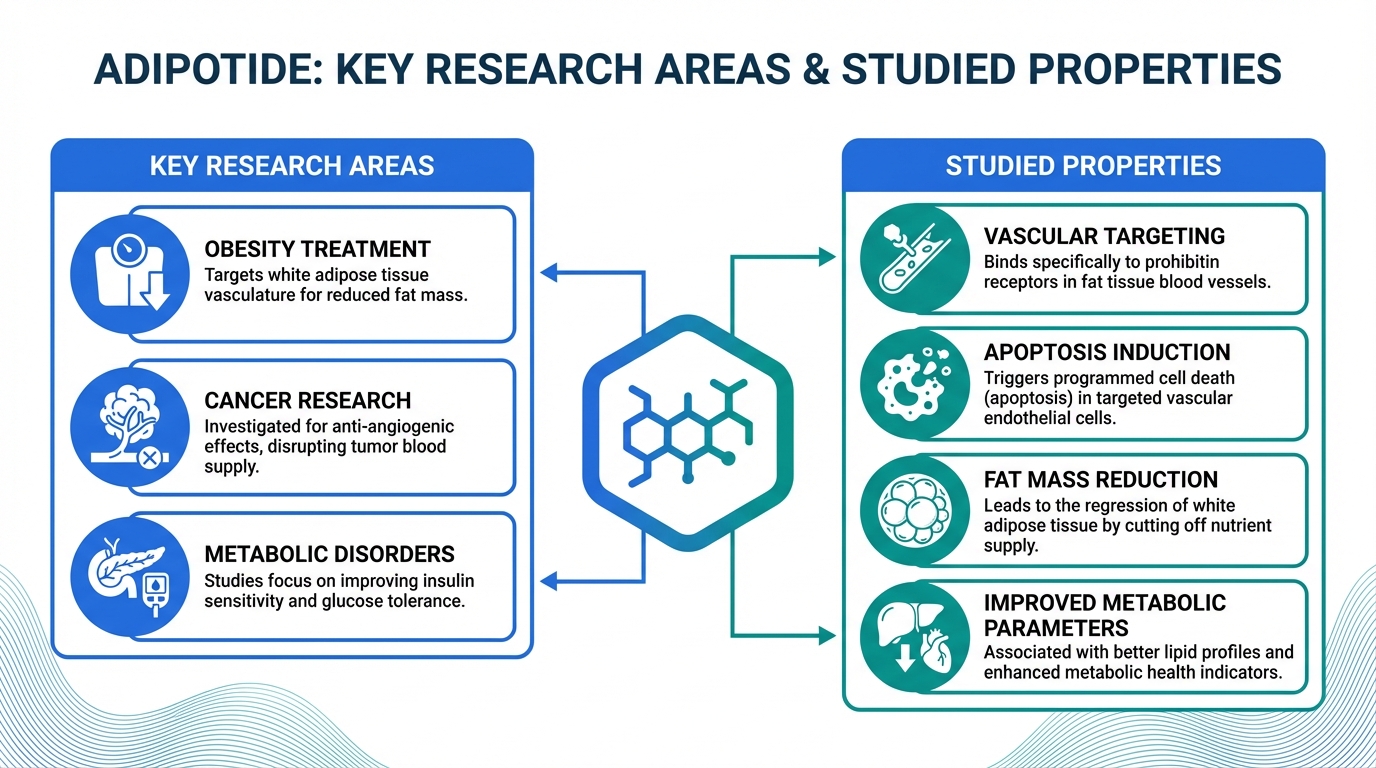 ADIPOTIDE: KEY RESEARCH AREAS & STUDIED PROPERTIES

KEY RESEARCH AREAS

OBESITY TREATMENT
Targets white adipose tissue vasculature for reduced fat mass.

CANCER RESEARCH
Investigated for anti-angiogenic effects, disrupting tumor blood supply.

METABOLIC DISORDERS
Studies focus on improving insulin sensitivity and glucose tolerance.

STUDIED PROPERTIES

VASCULAR TARGETING
Binds specifically to prohibitin receptors in fat tissue blood vessels.

APOPTOSIS INDUCTION
Triggers programmed cell death (apoptosis) in targeted vascular endothelial cells.

FAT MASS REDUCTION
Leads to the regression of white adipose tissue by cutting off nutrient supply.

IMPROVED METABOLIC PARAMETERS
Associated with better lipid profiles and enhanced metabolic health indicators.